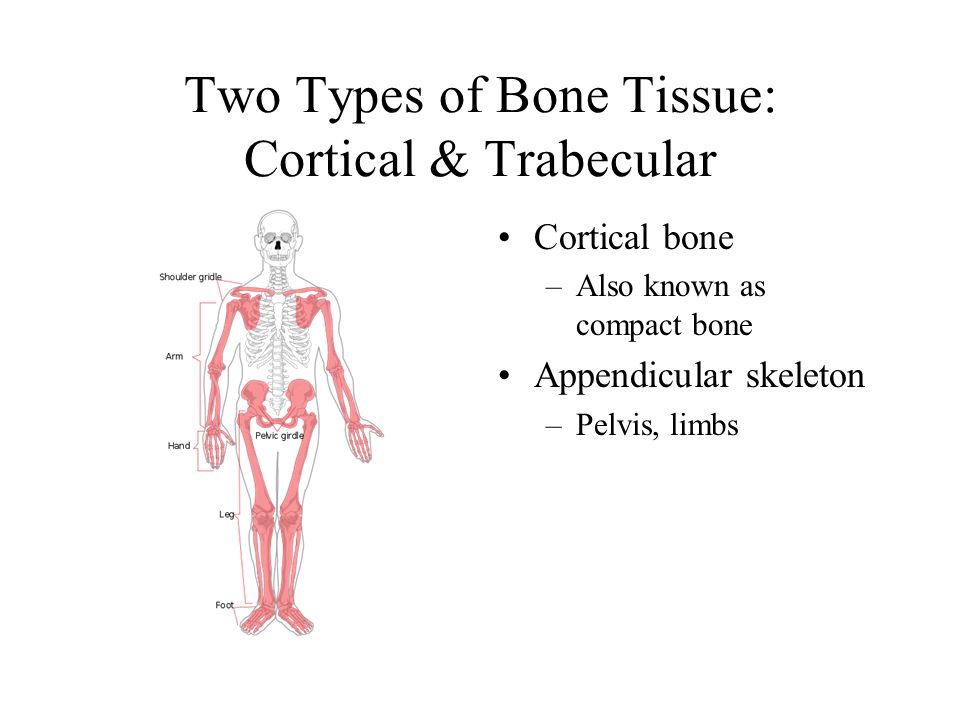 Two Types of Bone Tissue: Cortical & Trabecular

Shoulder gridle
Arm
Hand
Pelvic girdle
Leg
Foot

• Cortical bone
– Also known as compact bone
• Appendicular skeleton
– Pelvis, limbs